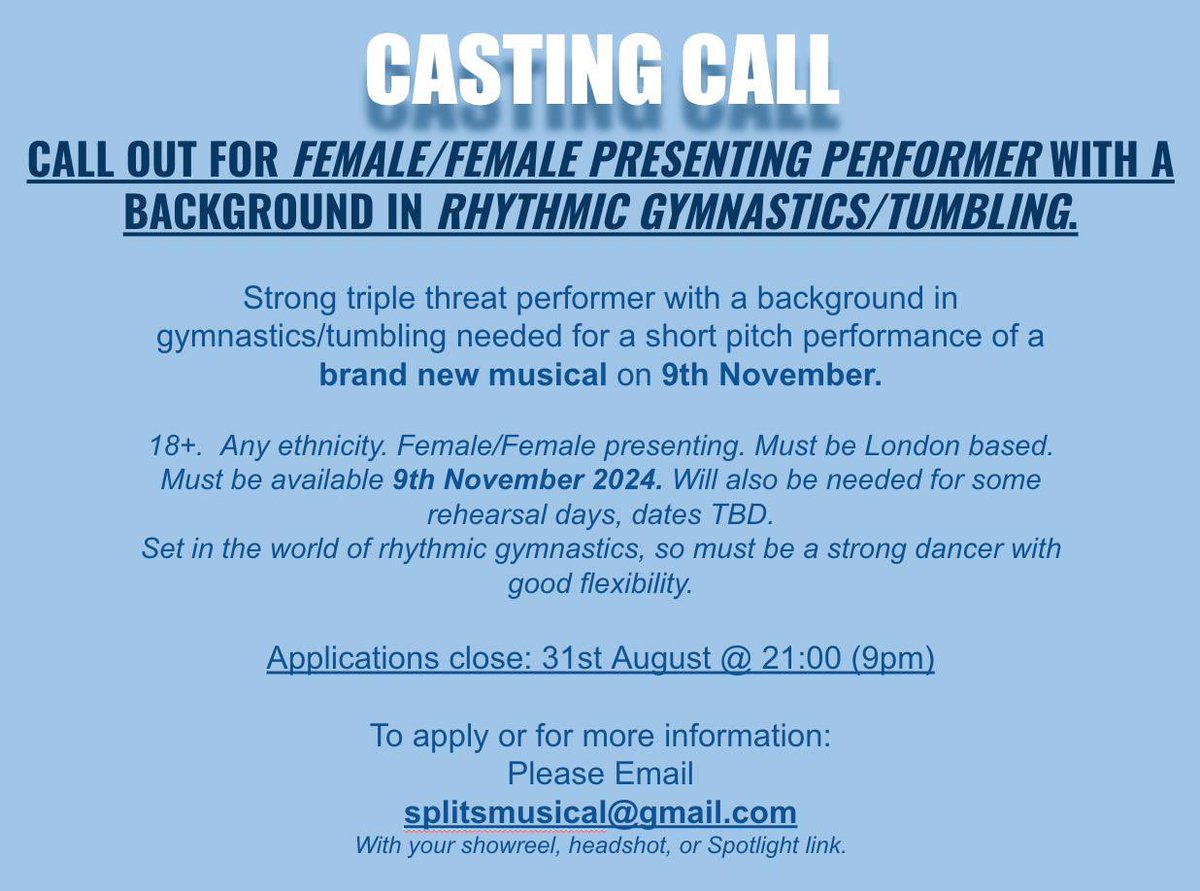 CASTING CALL

CALL OUT FOR FEMALE/FEMALE PRESENTING PERFORMER WITH A BACKGROUND IN RHYTHMIC GYMNASTICS/TUMBLING.

Strong triple threat performer with a background in gymnastics/tumbling needed for a short pitch performance of a brand new musical on 9th November.

18+. Any ethnicity. Female/Female presenting. Must be London based. Must be available 9th November 2024. Will also be needed for some rehearsal days, dates TBD.
Set in the world of rhythmic gymnastics, so must be a strong dancer with good flexibility.

Applications close: 31st August @ 21:00 (9pm)

To apply or for more information:
Please Email
splitsmusical@gmail.com
With your showreel, headshot, or Spotlight link.